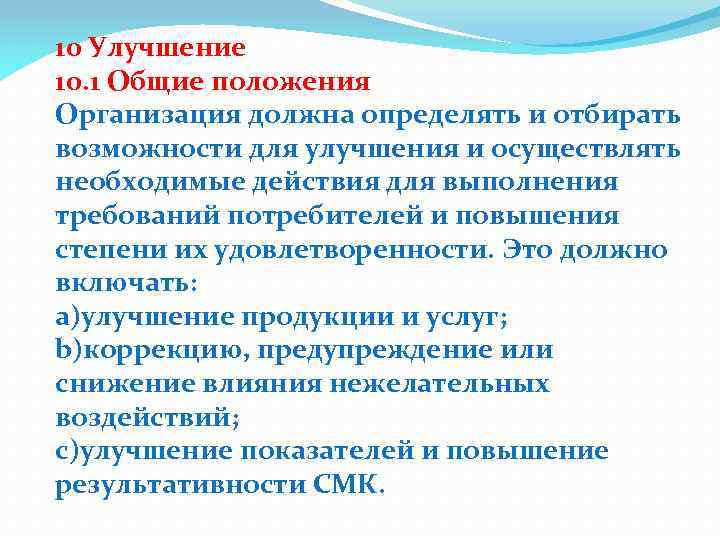 10 Улучшение
10.1 Общие положения
Организация должна определять и отбирать возможности для улучшения и осуществлять необходимые действия для выполнения требований потребителей и повышения степени их удовлетворенности. Это должно включать:
a)улучшение продукции и услуг;
b)коррекцию, предупреждение или снижение влияния нежелательных воздействий;
c)улучшение показателей и повышение результативности СМК.